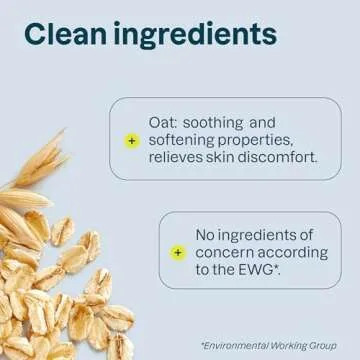 Clean ingredients

+ Oat: soothing and softening properties, relieves skin discomfort.

+ No ingredients of concern according to the EWG*.

*Environmental Working Group